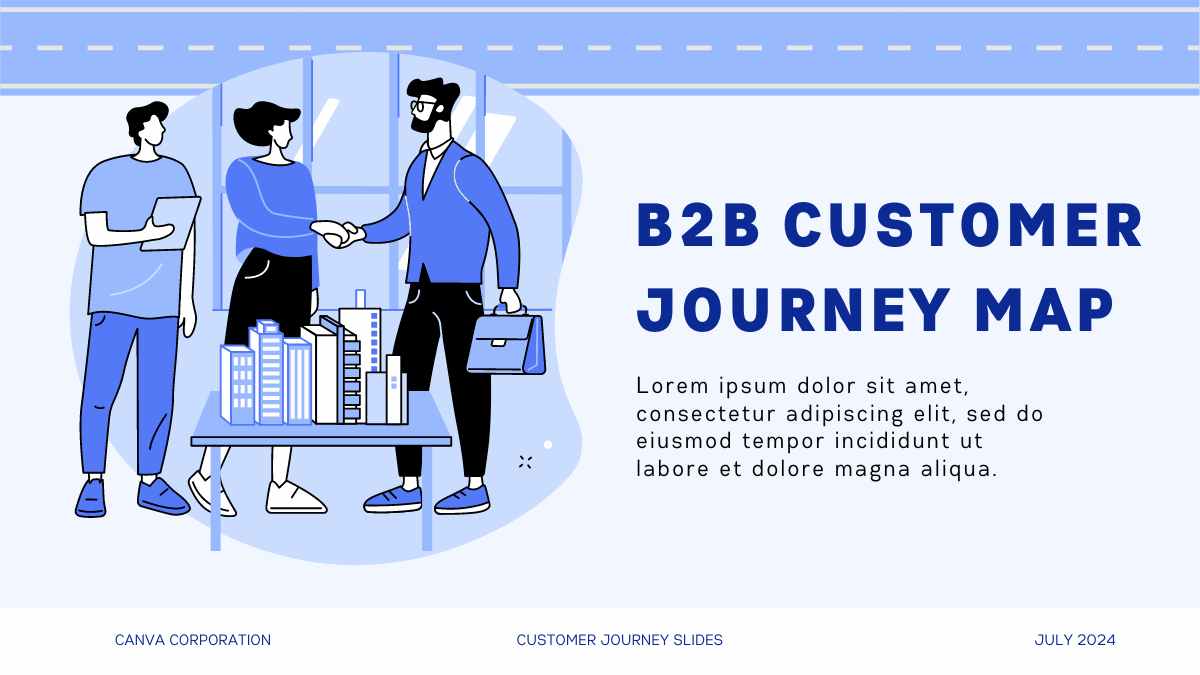 B2B CUSTOMER JOURNEY MAP

Lorem ipsum dolor sit amet, consectetur adipiscing elit, sed do eiusmod tempor incididunt ut labore et dolore magna aliqua.

CANVA CORPORATION

CUSTOMER JOURNEY SLIDES

JULY 2024